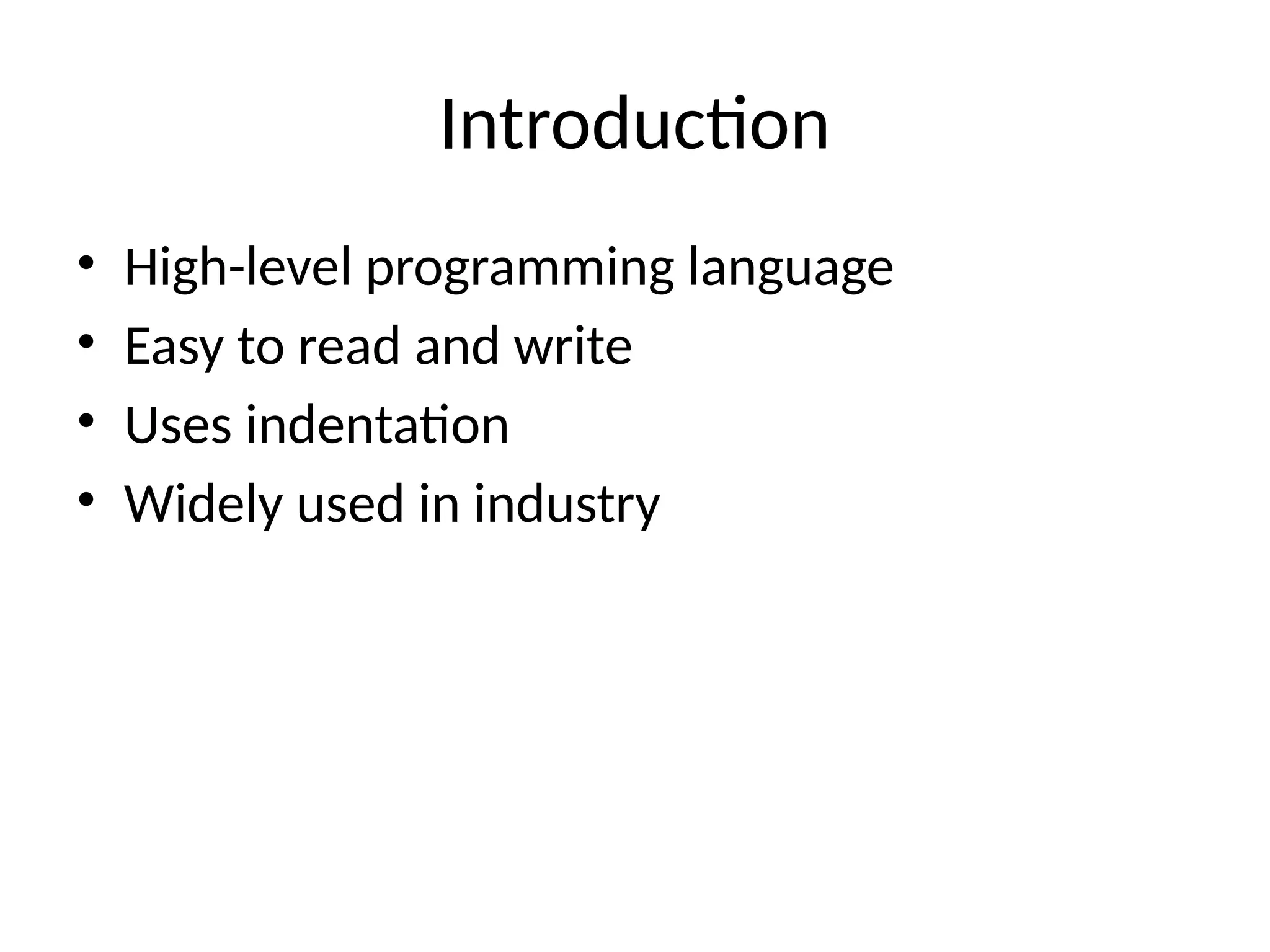 Introduction

• High-level programming language
• Easy to read and write
• Uses indentation
• Widely used in industry